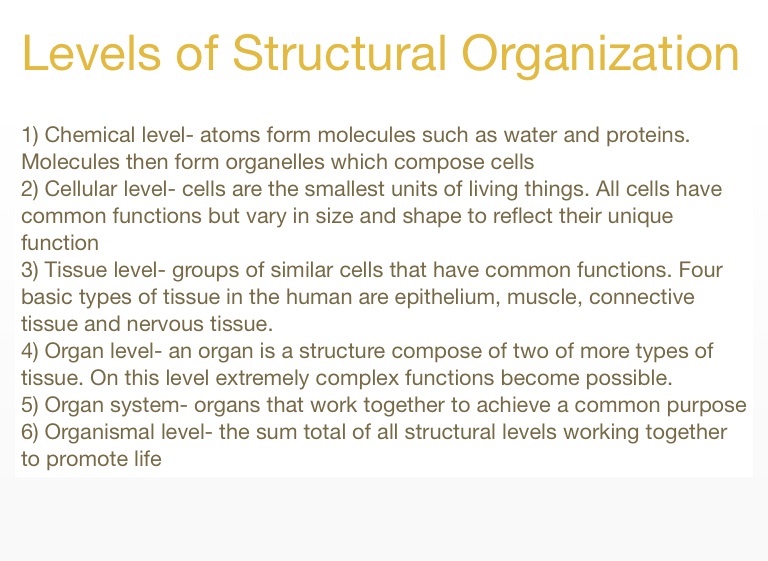 Levels of Structural Organization

1) Chemical level- atoms form molecules such as water and proteins. Molecules then form organelles which compose cells
2) Cellular level- cells are the smallest units of living things. All cells have common functions but vary in size and shape to reflect their unique function
3) Tissue level- groups of similar cells that have common functions. Four basic types of tissue in the human are epithelium, muscle, connective tissue and nervous tissue.
4) Organ level- an organ is a structure compose of two of more types of tissue. On this level extremely complex functions become possible.
5) Organ system- organs that work together to achieve a common purpose
6) Organismal level- the sum total of all structural levels working together to promote life